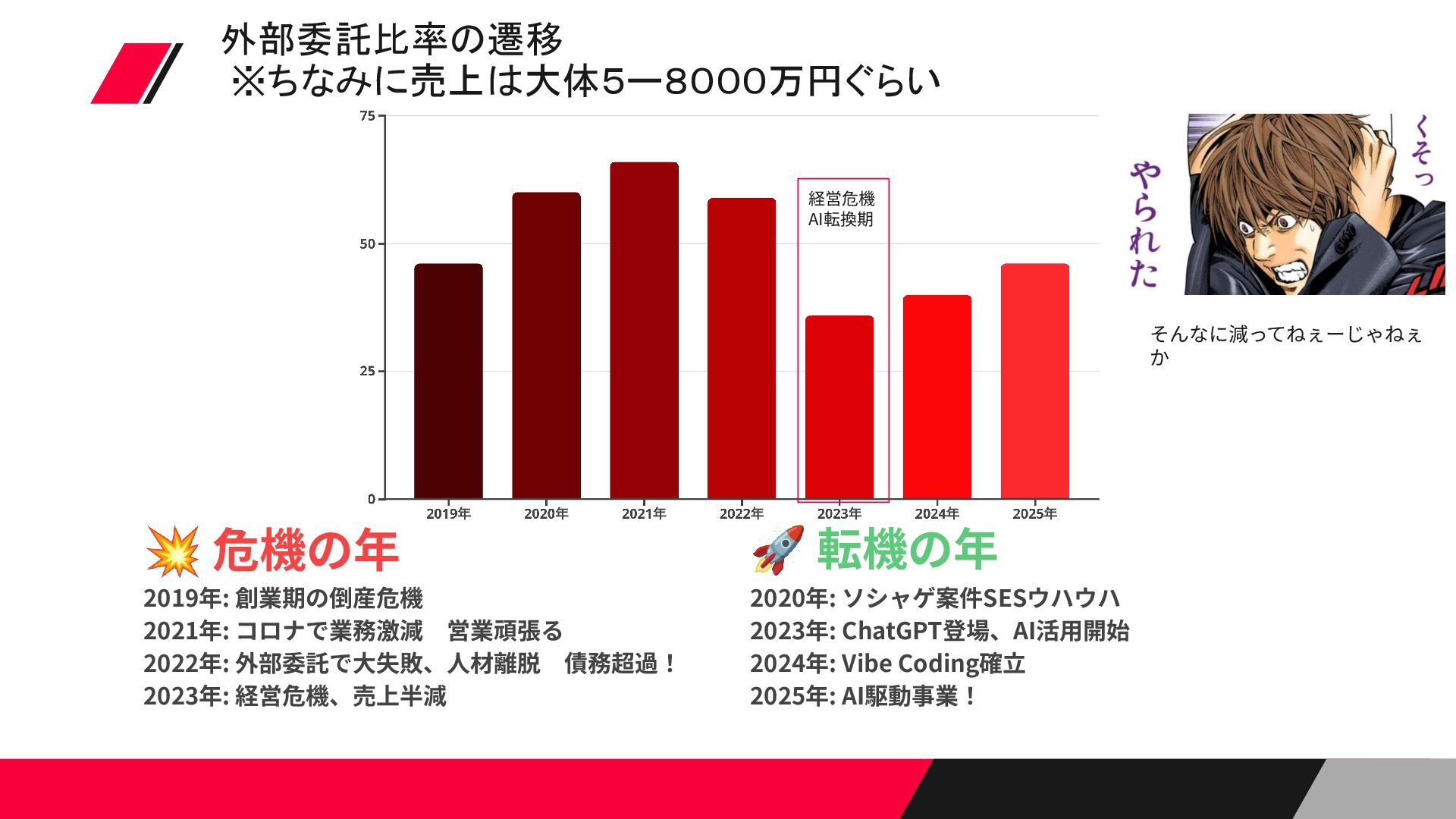 外部委託比率の遷移
※ちなみに売上は大体5ー8000万円ぐらい

75
50
25
0

経営危機
AI転換期

2019年 2020年 2021年 2022年 2023年 2024年 2025年

くそっ
やられた

そんなに減ってねぇーじゃねぇか

💥 危機の年
2019年: 創業期の倒産危機
2021年: コロナで業務激減　営業頑張る
2022年: 外部委託で大失敗、人材離脱　債務超過！
2023年: 経営危機、売上半減

🚀 転機の年
2020年: ソシャゲ案件SESウハウハ
2023年: ChatGPT登場、AI活用開始
2024年: Vibe Coding確立
2025年: AI駆動事業！